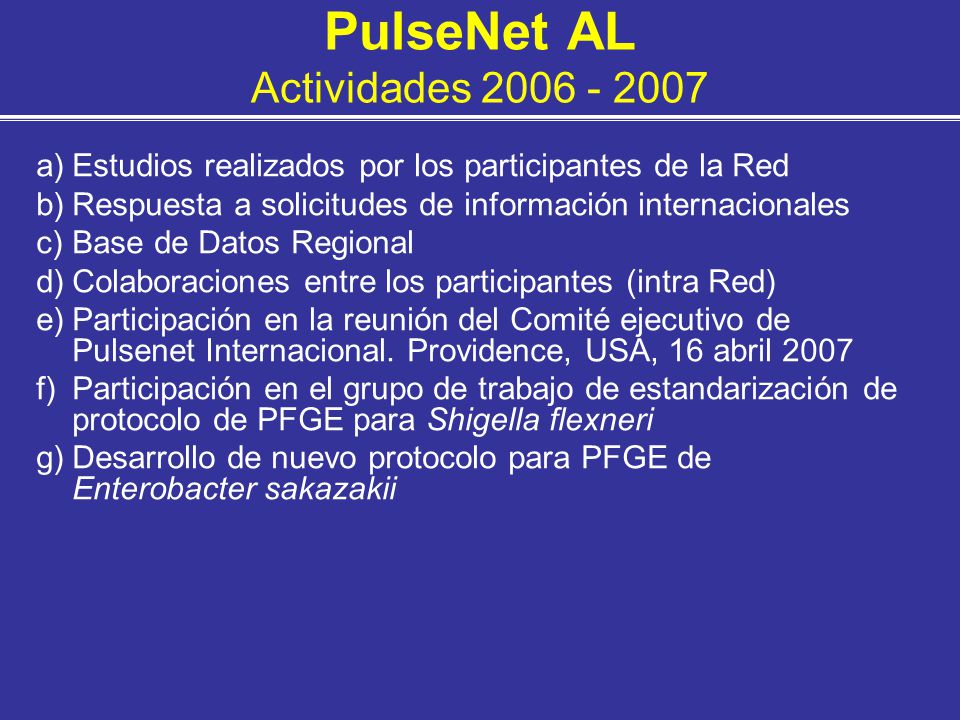 PulseNet AL
Actividades 2006 - 2007

a) Estudios realizados por los participantes de la Red
b) Respuesta a solicitudes de información internacionales
c) Base de Datos Regional
d) Colaboraciones entre los participantes (intra Red)
e) Participación en la reunión del Comité ejecutivo de Pulsenet Internacional. Providence, USA, 16 abril 2007
f) Participación en el grupo de trabajo de estandarización de protocolo de PFGE para Shigella flexneri
g) Desarrollo de nuevo protocolo para PFGE de Enterobacter sakazakii